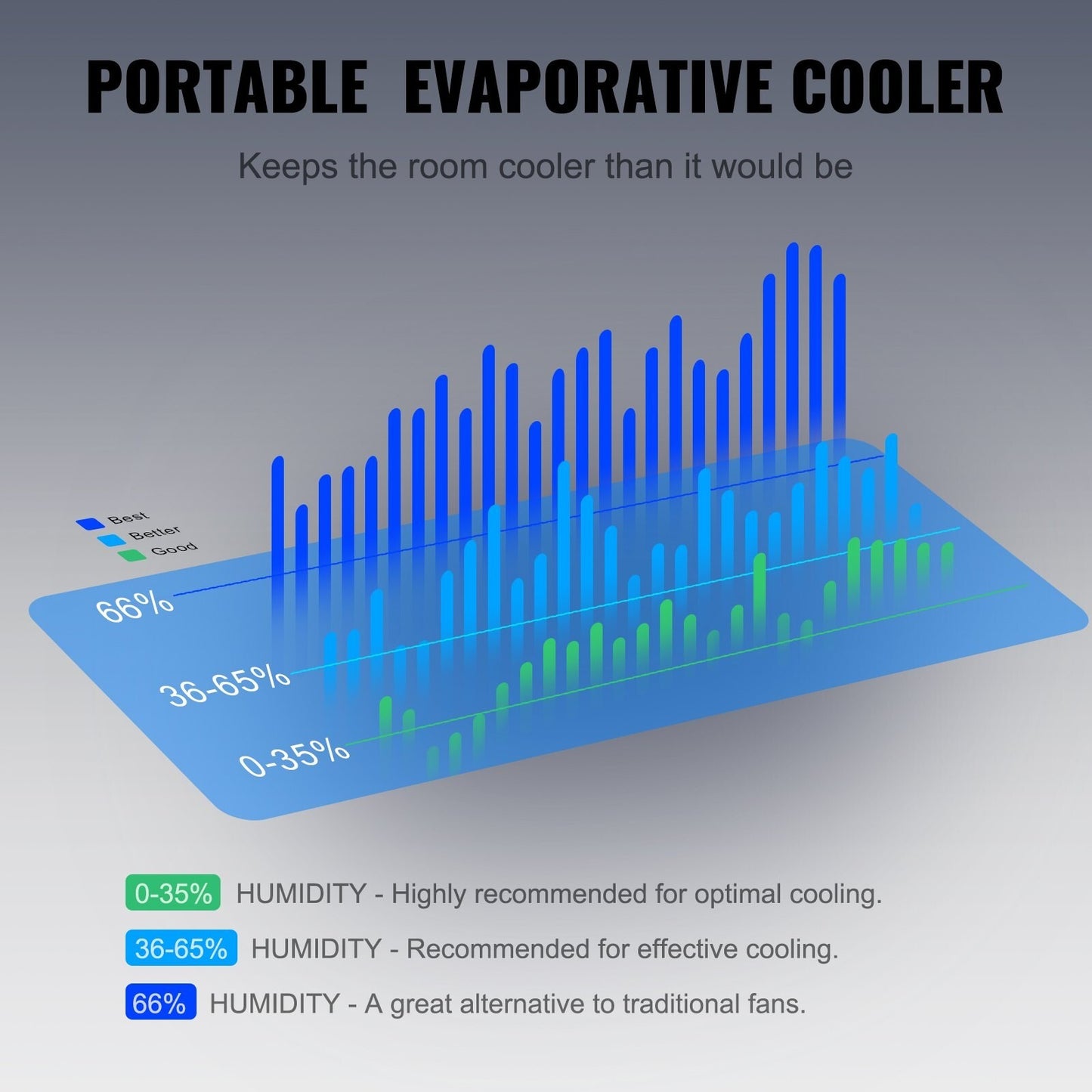 PORTABLE EVAPORATIVE COOLER

Keeps the room cooler than it would be

Best
Better
Good

66%
36-65%
0-35%

0-35% HUMIDITY - Highly recommended for optimal cooling.

36-65% HUMIDITY - Recommended for effective cooling.

66% HUMIDITY - A great alternative to traditional fans.